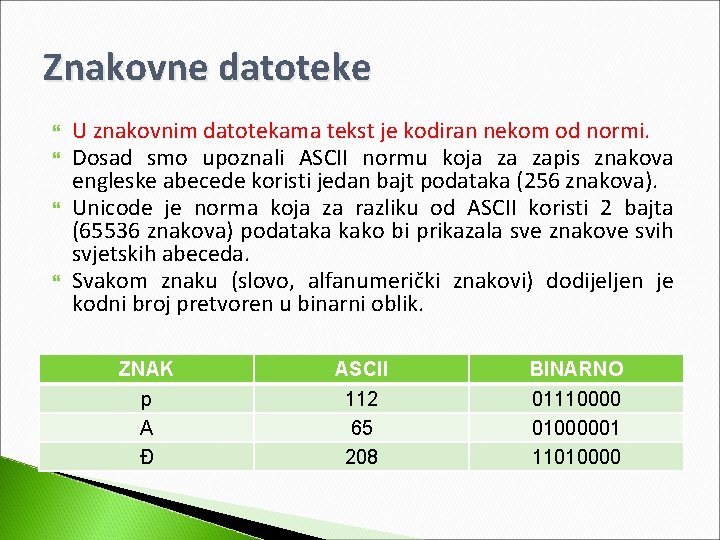 Znakovne datoteke

U znakovnim datotekama tekst je kodiran nekom od normi.

Dosad smo upoznali ASCII normu koja za zapis znakova engleske abecede koristi jedan bajt podataka (256 znakova).

Unicode je norma koja za razliku od ASCII koristi 2 bajta (65536 znakova) podataka kako bi prikazala sve znakove svih svjetskih abeceda.

Svakom znaku (slovo, alfanumerički znakovi) dodijeljen je kodni broj pretvoren u binarni oblik.

| ZNAK | ASCII | BINARNO |
|---|---|---|
| p | 112 | 01110000 |
| A | 65 | 01000001 |
| Đ | 208 | 11010000 |